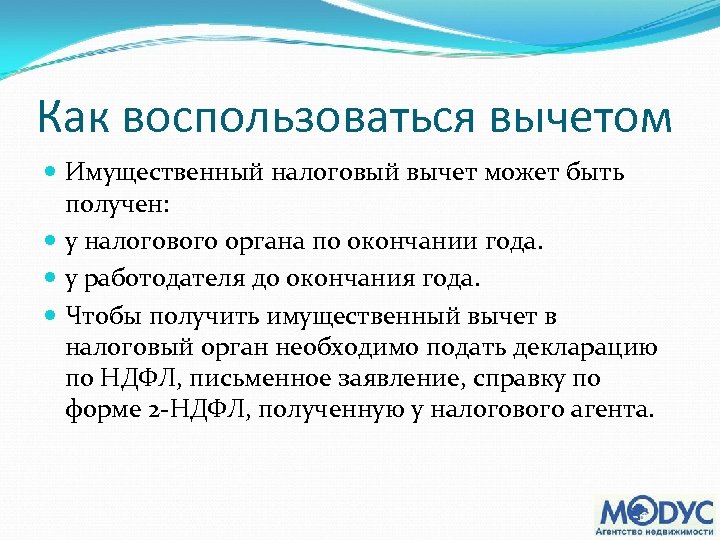 Как воспользоваться вычетом

Имущественный налоговый вычет может быть получен:

у налогового органа по окончании года.

у работодателя до окончания года.

Чтобы получить имущественный вычет в налоговый орган необходимо подать декларацию по НДФЛ, письменное заявление, справку по форме 2-НДФЛ, полученную у налогового агента.

МОДУС
Агентство недвижимости